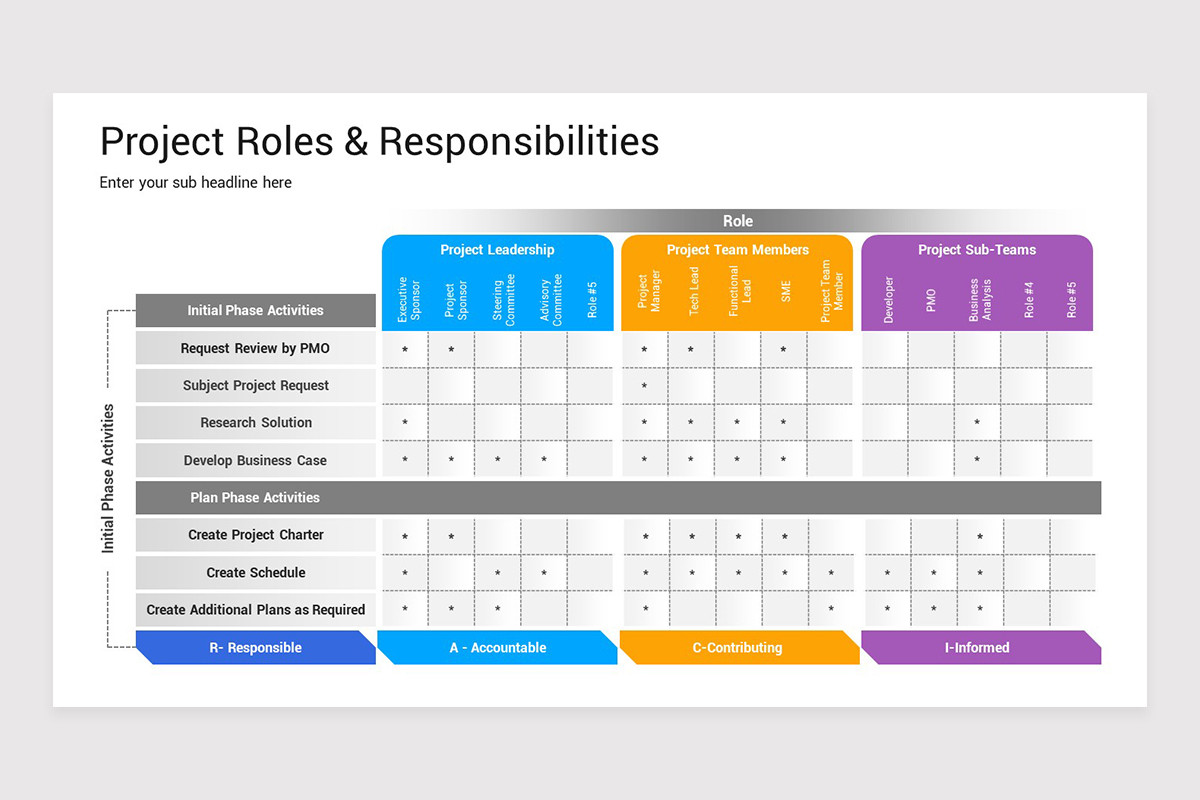 Project Roles & Responsibilities

Enter your sub headline here

Role

Initial Phase Activities

| | Project Leadership | | | | | Project Team Members | | | | | Project Sub-Teams | | | | |
|---|---|---|---|---|---|---|---|---|---|---|---|---|---|---|---|
| Initial Phase Activities | Executive Sponsor | Project Sponsor | Steering Committee | Advisory Committee | Role #5 | Project Manager | Tech Lead | Functional Lead | SME | Project Team Member | Developer | PMO | Business Analysis | Role #4 | Role #5 |
| Request Review by PMO | * | * | | | | * | * | | * | | | | | | |
| Subject Project Request | | | | | | * | | | | | | | | | |
| Research Solution | * | | | | | * | * | * | * | | | | * | | |
| Develop Business Case | * | * | * | * | | * | * | * | * | | | | * | | |
| Plan Phase Activities | | | | | | | | | | | | | | | |
| Create Project Charter | * | * | | | | * | * | * | * | | | | * | | |
| Create Schedule | * | | * | * | | * | * | * | * | * | * | * | * | | |
| Create Additional Plans as Required | * | * | * | | | * | | | | * | * | * | * | | |

R- Responsible

A - Accountable

C-Contributing

I-Informed